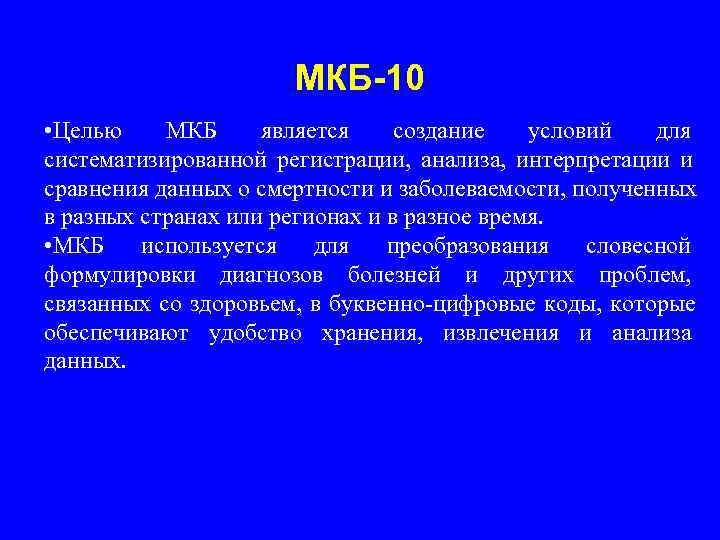 МКБ-10

•Целью МКБ является создание условий для систематизированной регистрации, анализа, интерпретации и сравнения данных о смертности и заболеваемости, полученных в разных странах или регионах и в разное время.

•МКБ используется для преобразования словесной формулировки диагнозов болезней и других проблем, связанных со здоровьем, в буквенно-цифровые коды, которые обеспечивают удобство хранения, извлечения и анализа данных.